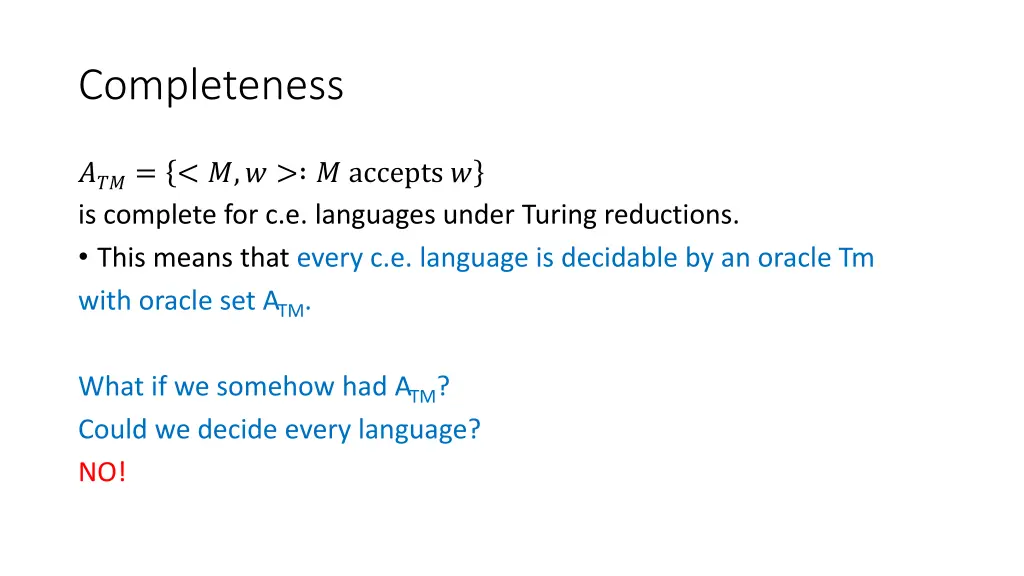 Completeness

$A_{TM} = \{< M, w >: M \text{ accepts } w\}$
is complete for c.e. languages under Turing reductions.

• This means that every c.e. language is decidable by an oracle Tm with oracle set $A_{TM}$.

What if we somehow had $A_{TM}$?
Could we decide every language?
NO!